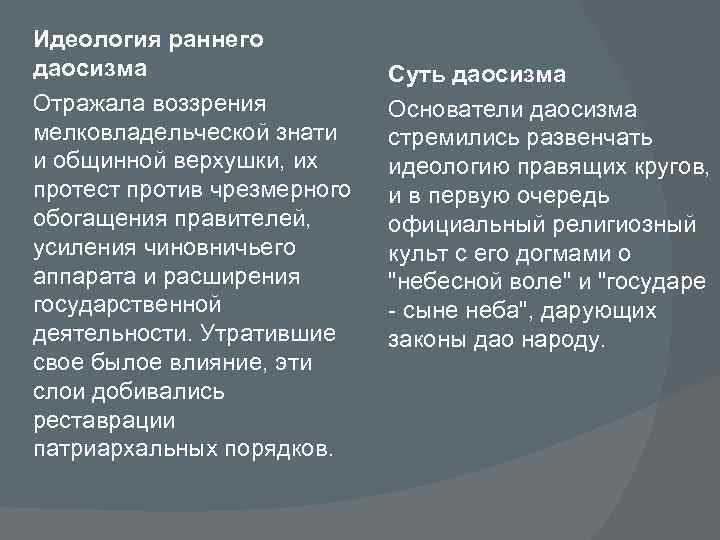 Идеология раннего даосизма

Отражала воззрения мелковладельческой знати и общинной верхушки, их протест против чрезмерного обогащения правителей, усиления чиновничьего аппарата и расширения государственной деятельности. Утратившие свое былое влияние, эти слои добивались реставрации патриархальных порядков.

Суть даосизма

Основатели даосизма стремились развенчать идеологию правящих кругов, и в первую очередь официальный религиозный культ с его догмами о "небесной воле" и "государе - сыне неба", дарующих законы дао народу.